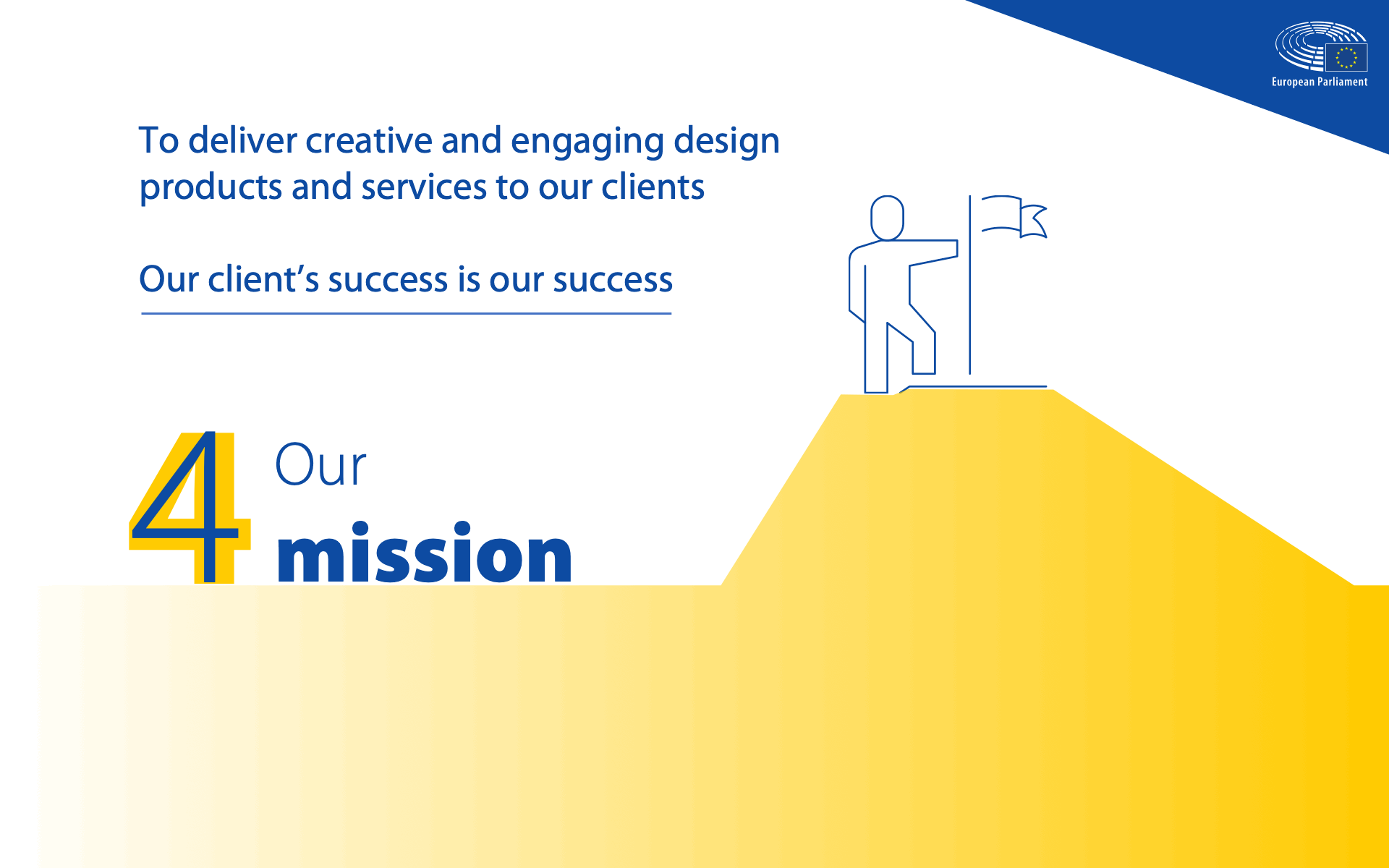 European Parliament

To deliver creative and engaging design products and services to our clients

Our client's success is our success

4 Our mission